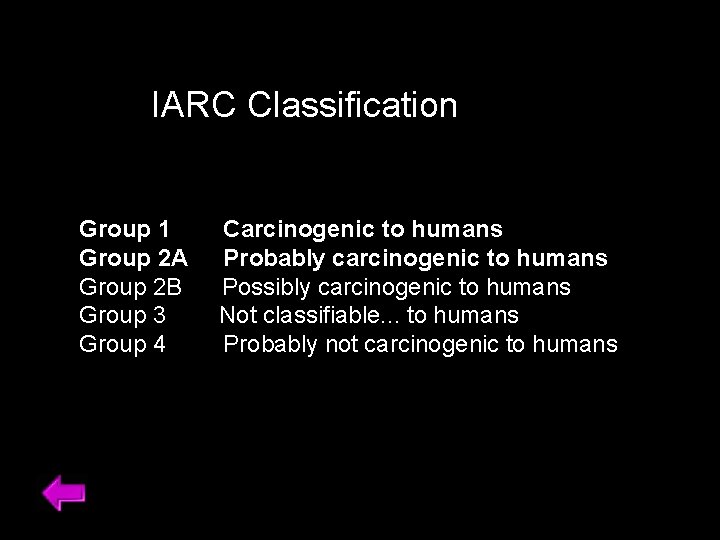 IARC Classification

Group 1 Carcinogenic to humans
Group 2A Probably carcinogenic to humans
Group 2B Possibly carcinogenic to humans
Group 3 Not classifiable... to humans
Group 4 Probably not carcinogenic to humans